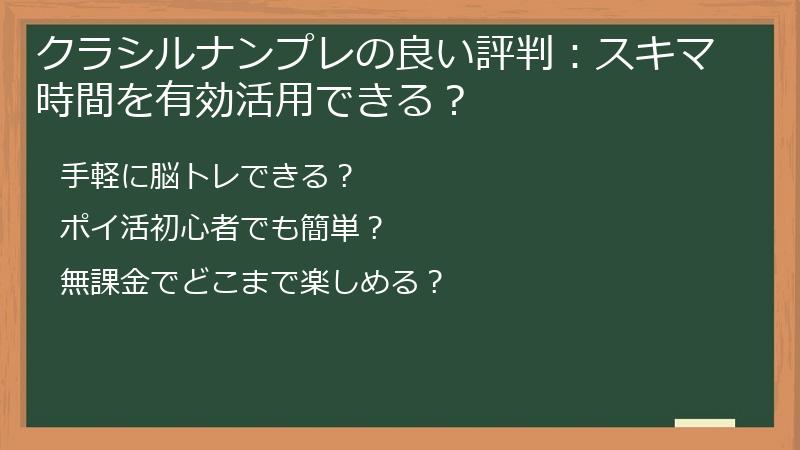 クラシルナンプレの良い評判：スキマ時間を有効活用できる？

手軽に脳トレできる？

ポイ活初心者でも簡単？

無課金でどこまで楽しめる？